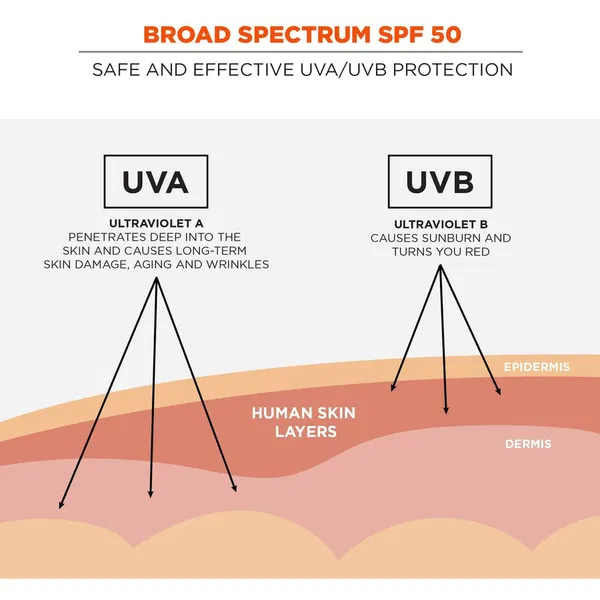 BROAD SPECTRUM SPF 50

SAFE AND EFFECTIVE UVA/UVB PROTECTION

UVA

ULTRAVIOLET A
PENETRATES DEEP INTO THE SKIN AND CAUSES LONG-TERM SKIN DAMAGE, AGING AND WRINKLES

UVB

ULTRAVIOLET B
CAUSES SUNBURN AND TURNS YOU RED

EPIDERMIS

HUMAN SKIN LAYERS

DERMIS